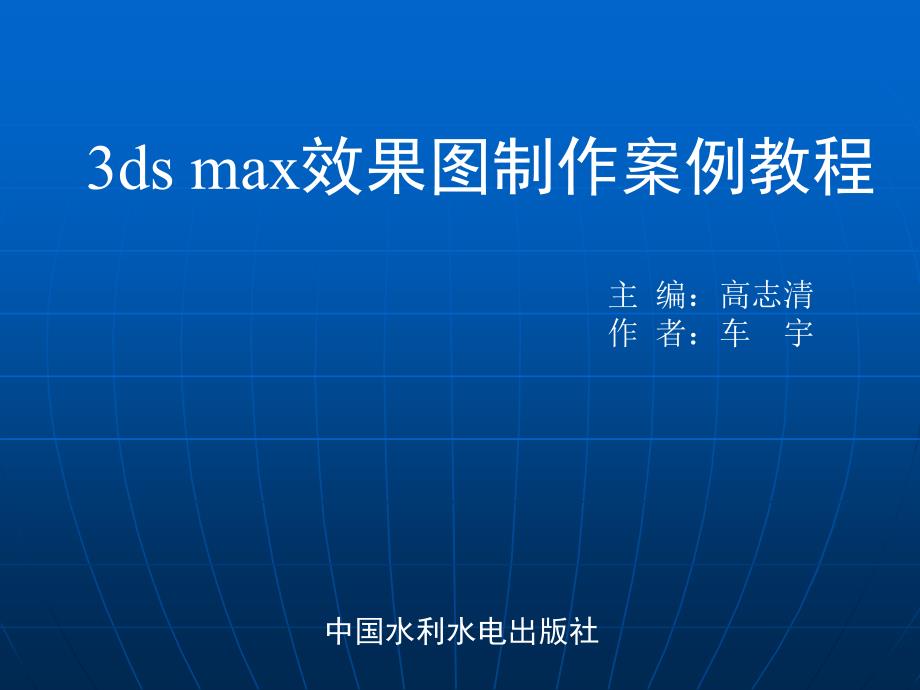 3ds max效果图制作案例教程

主 编：高志清
作 者：车 宇

中国水利水电出版社